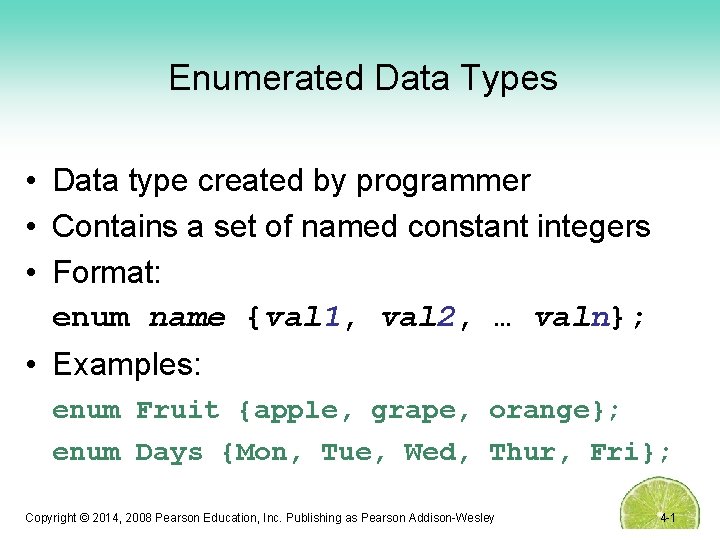 Enumerated Data Types

• Data type created by programmer
• Contains a set of named constant integers
• Format:

enum name {val1, val2, … valn};

• Examples:

enum Fruit {apple, grape, orange};
enum Days {Mon, Tue, Wed, Thur, Fri};

Copyright © 2014, 2008 Pearson Education, Inc. Publishing as Pearson Addison-Wesley

4-1